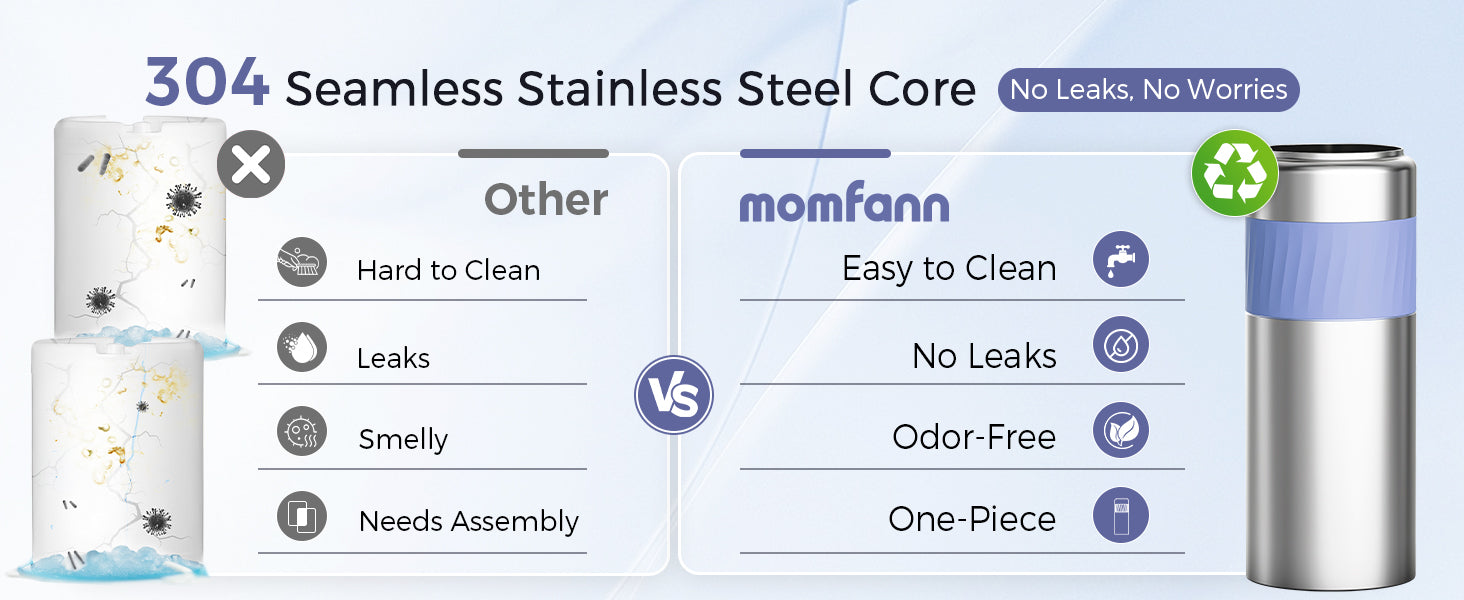 304 Seamless Stainless Steel Core No Leaks, No Worries

Other

Hard to Clean

Leaks

Smelly

Needs Assembly

VS

momfann

Easy to Clean

No Leaks

Odor-Free

One-Piece